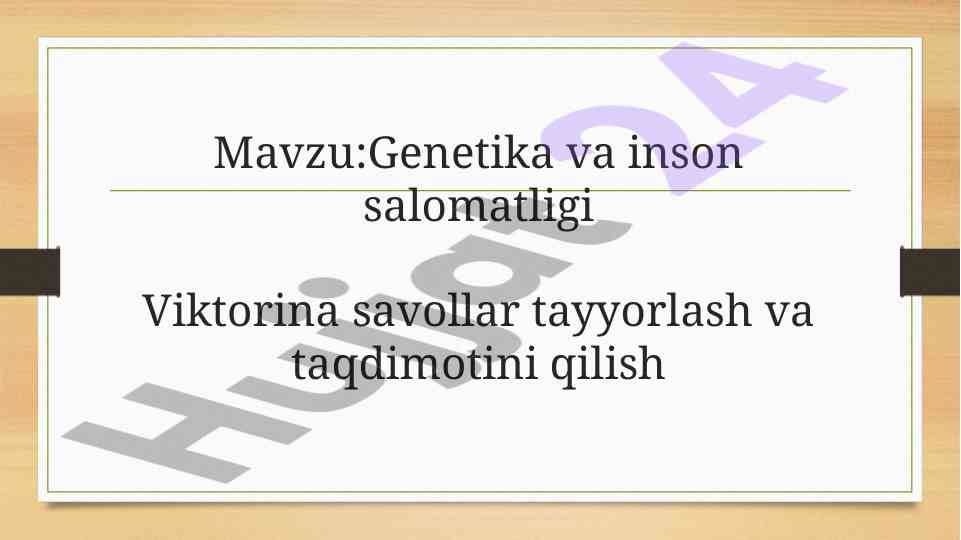 Mavzu:Genetika va inson salomatligi

Viktorina savollar tayyorlash va taqdimotini qilish

Hujjat24